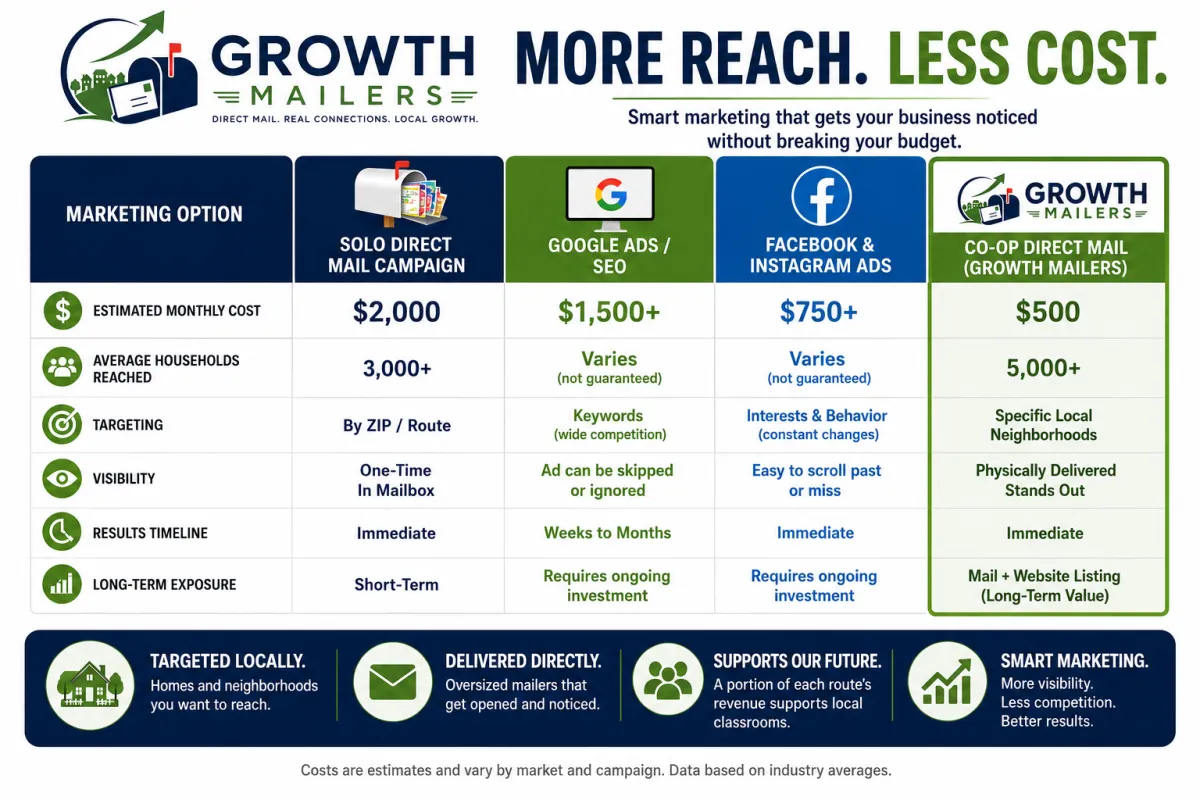 GROWTH MAILERS
DIRECT MAIL. REAL CONNECTIONS. LOCAL GROWTH.

MORE REACH. LESS COST.

Smart marketing that gets your business noticed without breaking your budget.

| MARKETING OPTION | SOLO DIRECT MAIL CAMPAIGN | GOOGLE ADS / SEO | FACEBOOK & INSTAGRAM ADS | GROWTH MAILERS CO-OP DIRECT MAIL (GROWTH MAILERS) |
|---|---|---|---|---|
| ESTIMATED MONTHLY COST | $2,000 | $1,500+ | $750+ | $500 |
| AVERAGE HOUSEHOLDS REACHED | 3,000+ | Varies (not guaranteed) | Varies (not guaranteed) | 5,000+ |
| TARGETING | By ZIP / Route | Keywords (wide competition) | Interests & Behavior (constant changes) | Specific Local Neighborhoods |
| VISIBILITY | One-Time In Mailbox | Ad can be skipped or ignored | Easy to scroll past or miss | Physically Delivered Stands Out |
| RESULTS TIMELINE | Immediate | Weeks to Months | Immediate | Immediate |
| LONG-TERM EXPOSURE | Short-Term | Requires ongoing investment | Requires ongoing investment | Mail + Website Listing (Long-Term Value) |

TARGETED LOCALLY.
Homes and neighborhoods you want to reach.

DELIVERED DIRECTLY.
Oversized mailers that get opened and noticed.

SUPPORTS OUR FUTURE.
A portion of each route's revenue supports local classrooms.

SMART MARKETING.
More visibility. Less competition. Better results.

Costs are estimates and vary by market and campaign. Data based on industry averages.